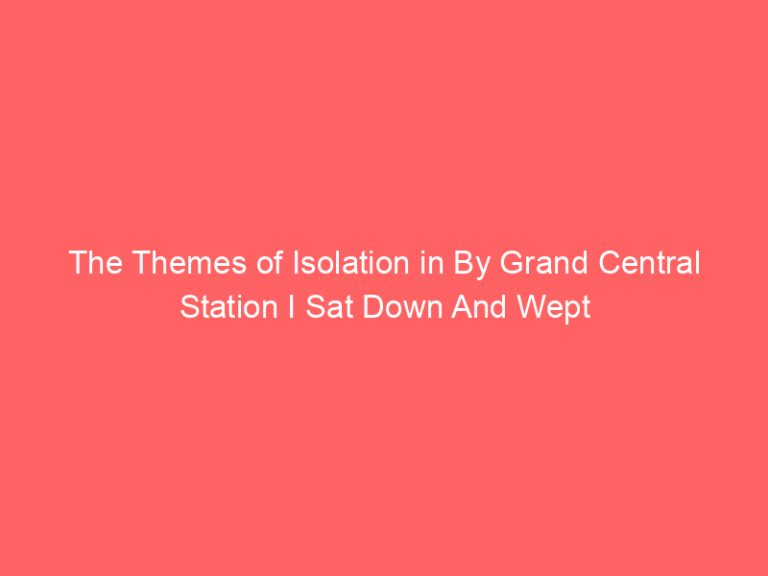 The Themes of Isolation in By Grand Central Station I Sat Down And Wept